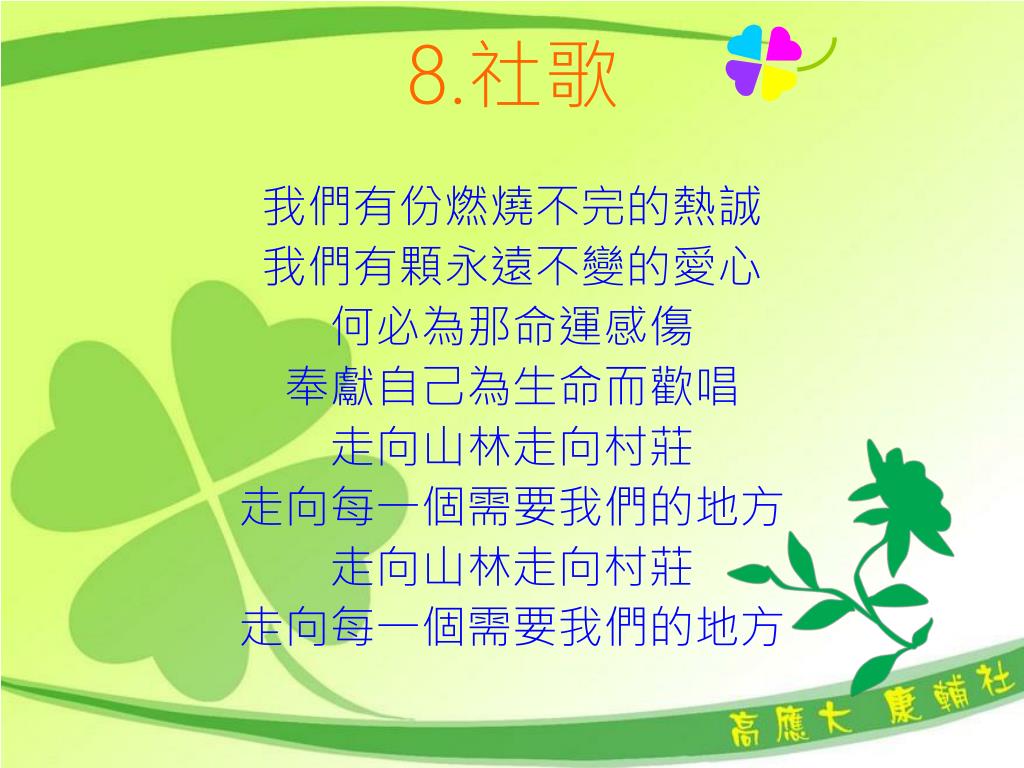 8.社歌

我們有份燃燒不完的熱誠
我們有顆永遠不變的愛心
何必為那命運感傷
奉獻自己為生命而歡唱
走向山林走向村莊
走向每一個需要我們的地方
走向山林走向村莊
走向每一個需要我們的地方

高應大 康輔社